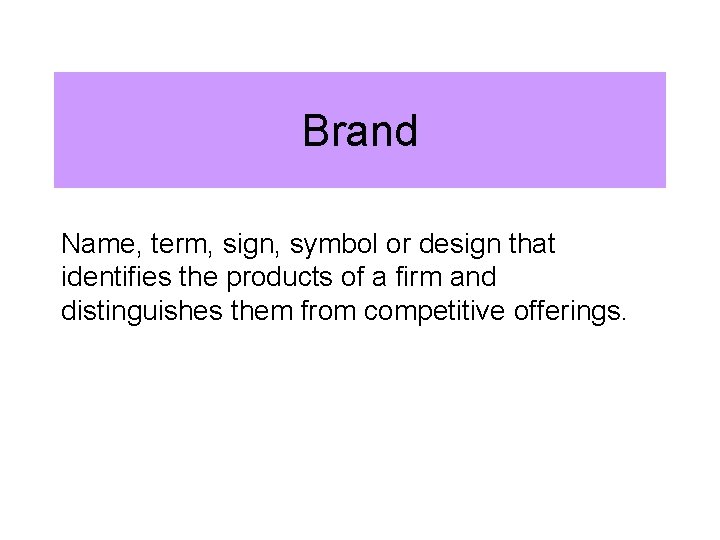 Brand

Name, term, sign, symbol or design that identifies the products of a firm and distinguishes them from competitive offerings.